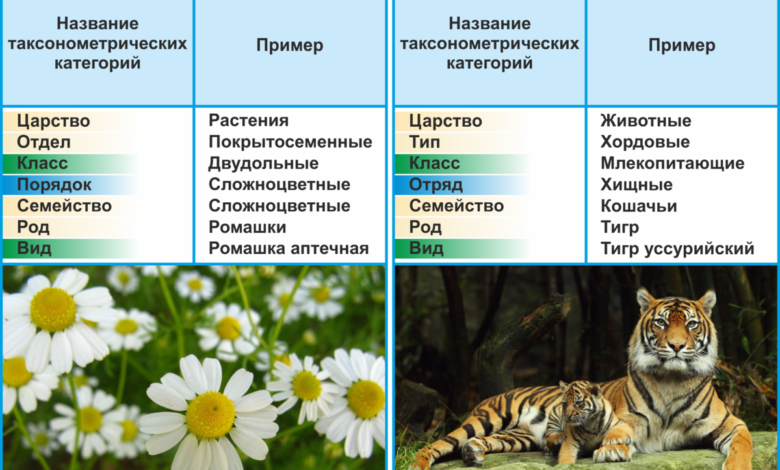 | Название таксонометрических категорий | Пример |
|---|---|
| Царство | Растения |
| Отдел | Покрытосеменные |
| Класс | Двудольные |
| Порядок | Сложноцветные |
| Семейство | Сложноцветные |
| Род | Ромашки |
| Вид | Ромашка аптечная |

| Название таксонометрических категорий | Пример |
|---|---|
| Царство | Животные |
| Тип | Хордовые |
| Класс | Млекопитающие |
| Отряд | Хищные |
| Семейство | Кошачьи |
| Род | Тигр |
| Вид | Тигр уссурийский |